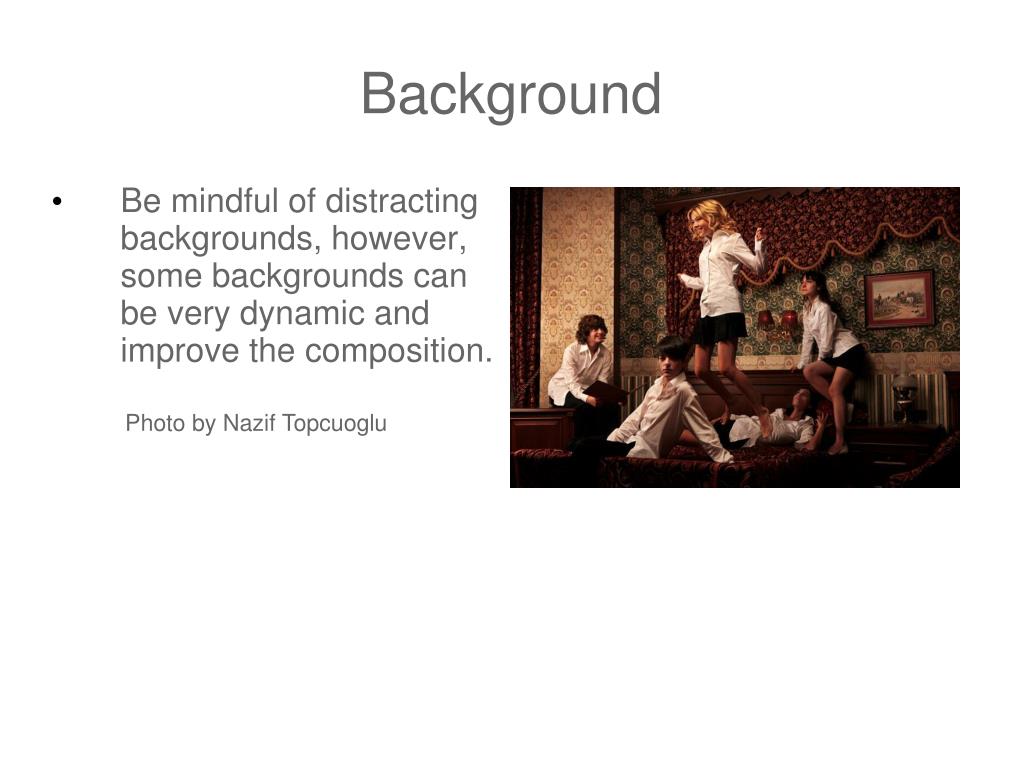 Background

• Be mindful of distracting backgrounds, however, some backgrounds can be very dynamic and improve the composition.

Photo by Nazif Topcuoglu